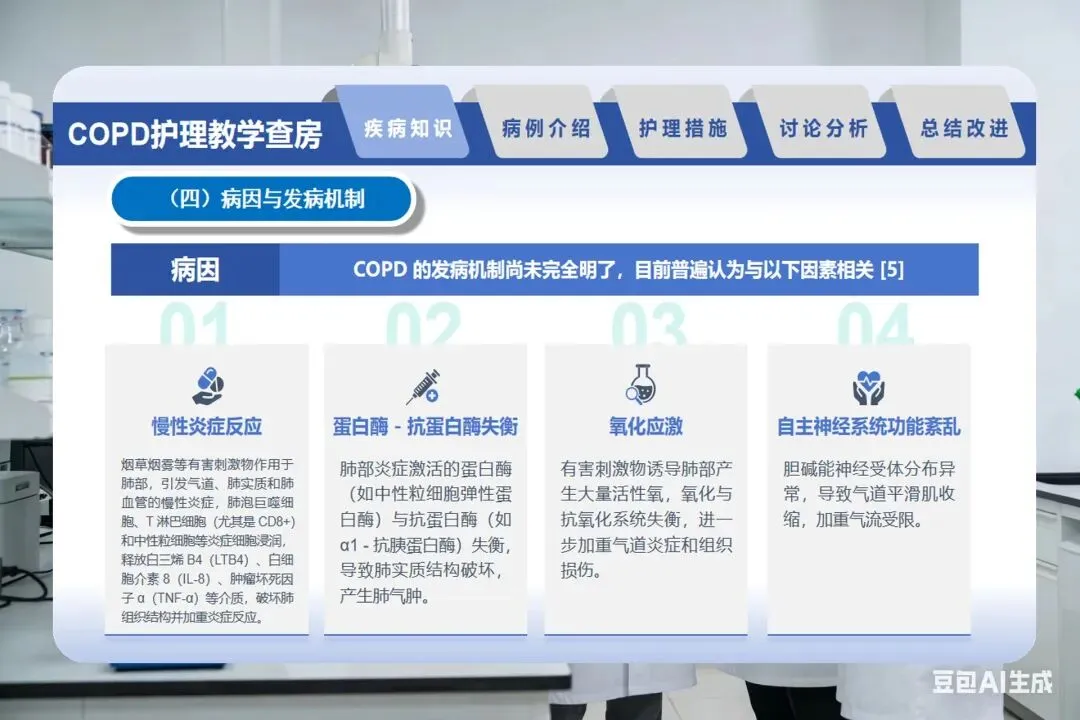 COPD护理教学查房

疾病知识

病例介绍

护理措施

讨论分析

总结改进

（四）病因与发病机制

病因

COPD 的发病机制尚未完全明了，目前普遍认为与以下因素相关 [5]

01

慢性炎症反应

烟草烟雾等有害刺激物作用于肺部，引发气道、肺实质和肺血管的慢性炎症，肺泡巨噬细胞、T 淋巴细胞（尤其是 CD8+）和中性粒细胞等炎症细胞浸润，释放白三烯 B4（LTB4）、白细胞介素 8（IL-8）、肿瘤坏死因子 α（TNF-α）等介质，破坏肺组织结构并加重炎症反应。

02

蛋白酶 - 抗蛋白酶失衡

肺部炎症激活的蛋白酶（如中性粒细胞弹性蛋白酶）与抗蛋白酶（如 α1 - 抗胰蛋白酶）失衡，导致肺实质结构破坏，产生肺气肿。

03

氧化应激

有害刺激物诱导肺部产生大量活性氧，氧化与抗氧化系统失衡，进一步加重气道炎症和组织损伤。

04

自主神经系统功能紊乱

胆碱能神经受体分布异常，导致气道平滑肌收缩，加重气流受限。

豆包AI生成